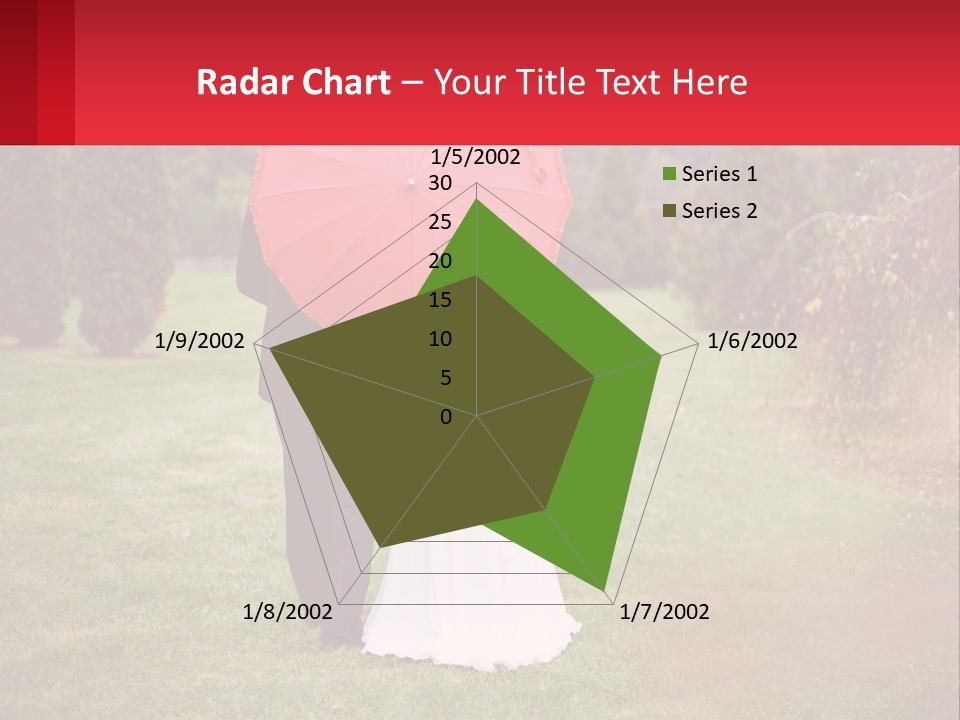 Radar Chart – Your Title Text Here

1/5/2002

30
25
20
15
10
5
0

1/6/2002

1/7/2002

1/8/2002

1/9/2002

Series 1
Series 2